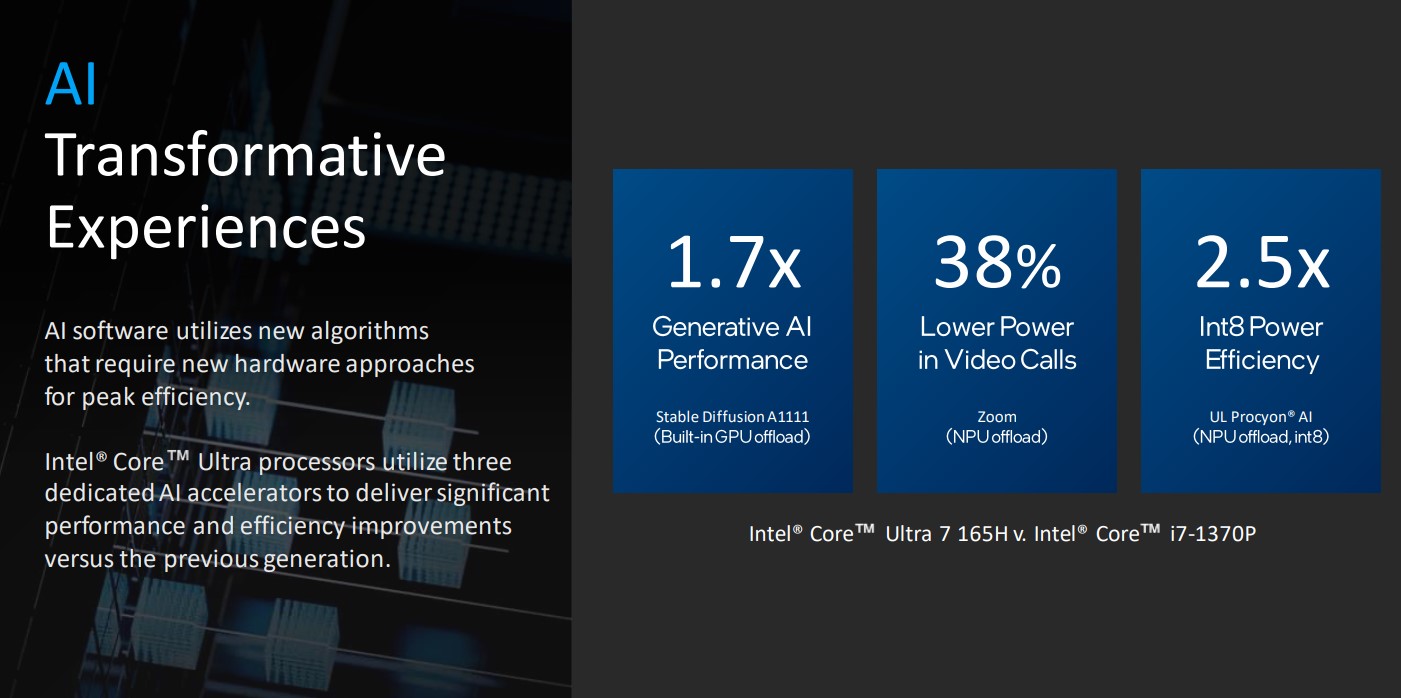 AI
Transformative Experiences

AI software utilizes new algorithms that require new hardware approaches for peak efficiency.

Intel® Core™ Ultra processors utilize three dedicated AI accelerators to deliver significant performance and efficiency improvements versus the previous generation.

1.7x
Generative AI Performance

Stable Diffusion A1111
(Built-in GPU offload)

38%
Lower Power in Video Calls

Zoom
(NPU offload)

2.5x
Int8 Power Efficiency

UL Procyon® AI
(NPU offload, int8)

Intel® Core™ Ultra 7 165H v. Intel® Core™ i7-1370P